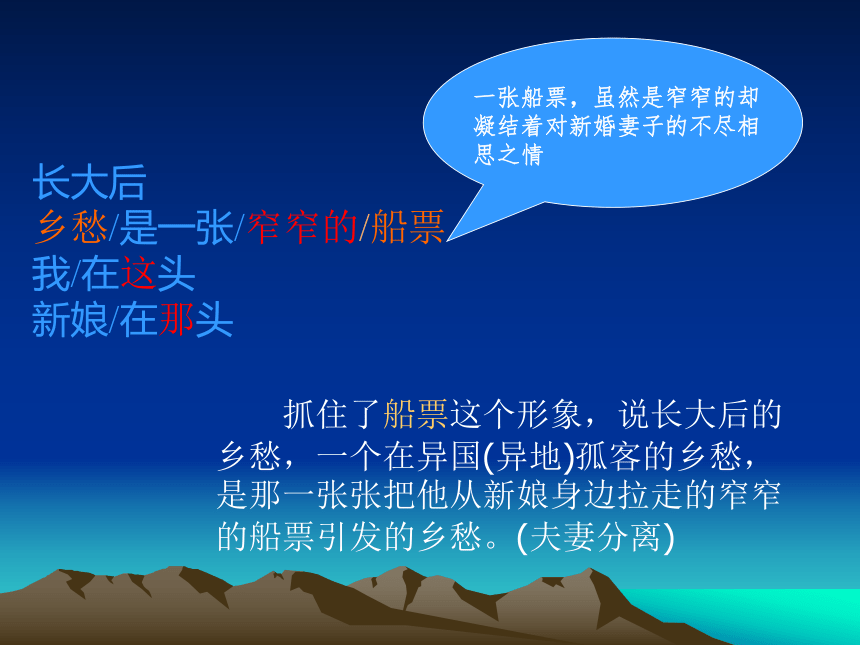 一张船票，虽然是窄窄的却凝结着对新婚妻子的不尽相思之情

长大后
乡愁/是一张/窄窄的/船票
我/在这头
新娘/在那头

抓住了船票这个形象，说长大后的乡愁，一个在异国(异地)孤客的乡愁，是那一张张把他从新娘身边拉走的窄窄的船票引发的乡愁。(夫妻分离)